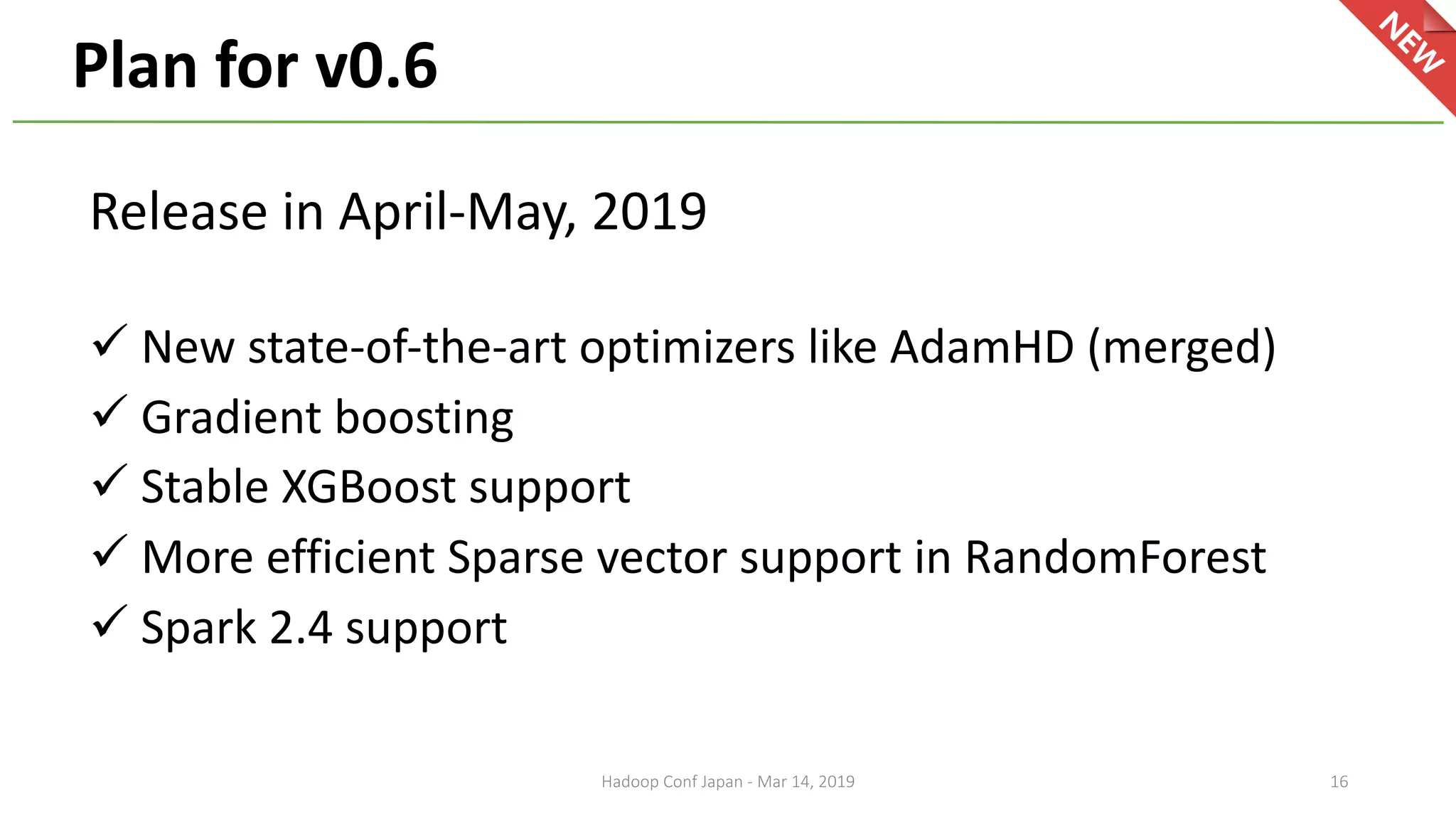 Plan for v0.6

NEW

Release in April-May, 2019

✓ New state-of-the-art optimizers like AdamHD (merged)
✓ Gradient boosting
✓ Stable XGBoost support
✓ More efficient Sparse vector support in RandomForest
✓ Spark 2.4 support

Hadoop Conf Japan - Mar 14, 2019

16